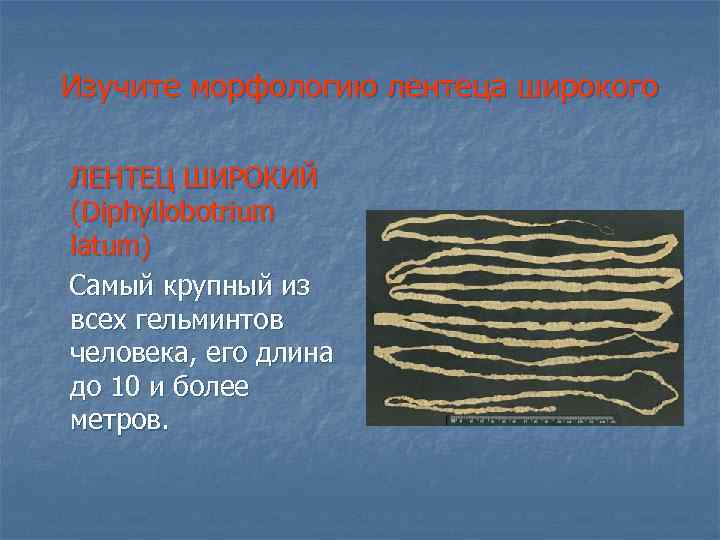 Изучите морфологию лентеца широкого

ЛЕНТЕЦ ШИРОКИЙ (Diphyllobotrium latum)

Самый крупный из всех гельминтов человека, его длина до 10 и более метров.